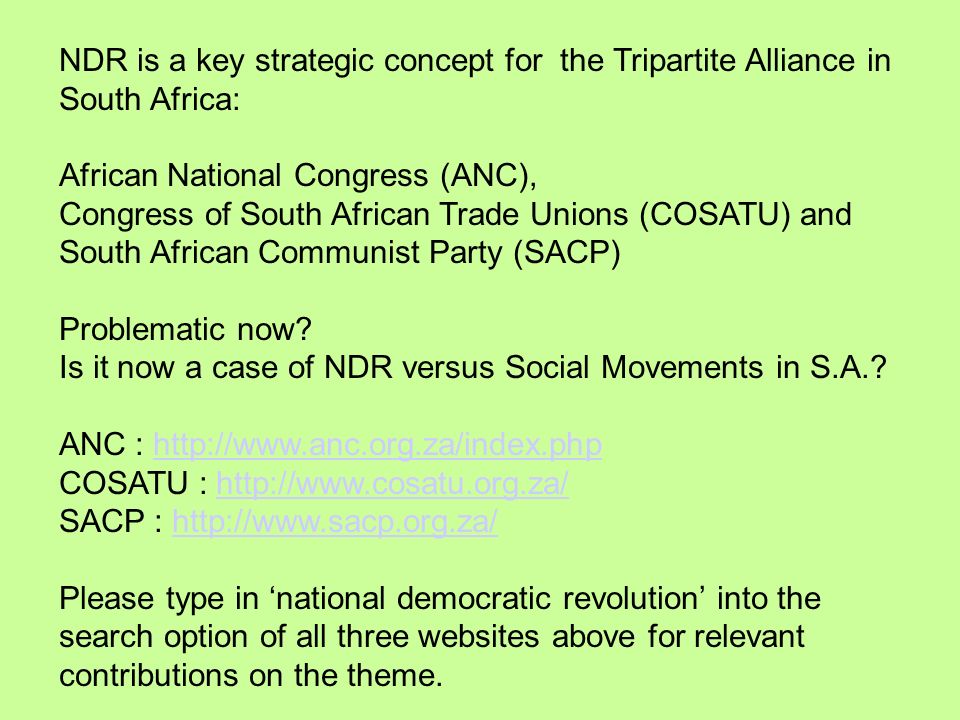 NDR is a key strategic concept for the Tripartite Alliance in South Africa:

African National Congress (ANC),
Congress of South African Trade Unions (COSATU) and
South African Communist Party (SACP)

Problematic now?
Is it now a case of NDR versus Social Movements in S.A.?

ANC : http://www.anc.org.za/index.php
COSATU : http://www.cosatu.org.za/
SACP : http://www.sacp.org.za/

Please type in ‘national democratic revolution’ into the search option of all three websites above for relevant contributions on the theme.